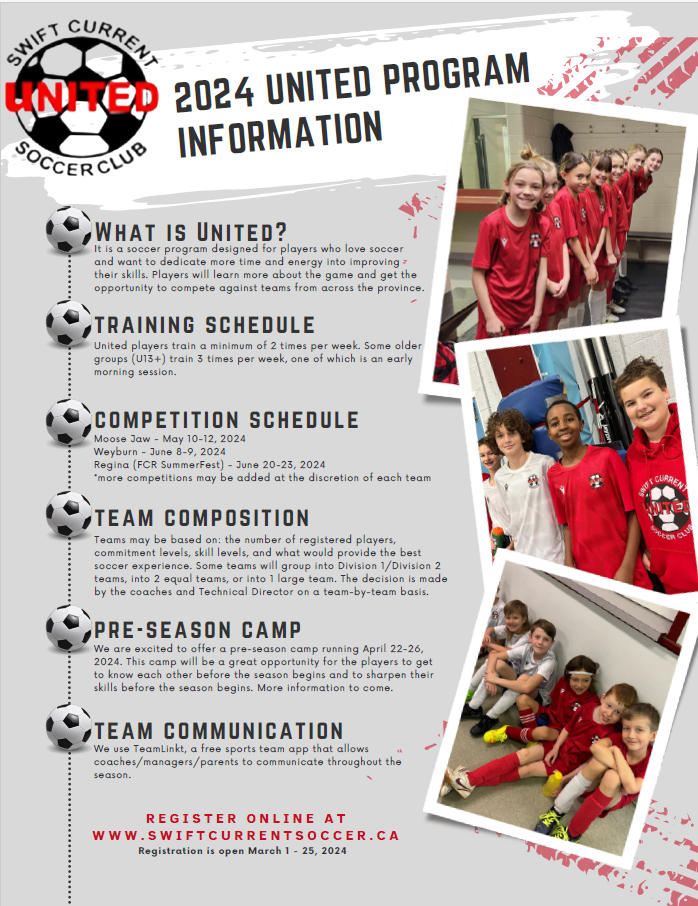 SWIFT CURRENT
UNITED
SOCCER CLUB

2024 UNITED PROGRAM INFORMATION

WHAT IS UNITED?
It is a soccer program designed for players who love soccer and want to dedicate more time and energy into improving their skills. Players will learn more about the game and get the opportunity to compete against teams from across the province.

TRAINING SCHEDULE
United players train a minimum of 2 times per week. Some older groups (U13+) train 3 times per week, one of which is an early morning session.

COMPETITION SCHEDULE
Moose Jaw - May 10-12, 2024
Weyburn - June 8-9, 2024
Regina (FCR SummerFest) - June 20-23, 2024
*more competitions may be added at the discretion of each team

TEAM COMPOSITION
Teams may be based on: the number of registered players, commitment levels, skill levels, and what would provide the best soccer experience. Some teams will group into Division 1/Division 2 teams, into 2 equal teams, or into 1 large team. The decision is made by the coaches and Technical Director on a team-by-team basis.

PRE-SEASON CAMP
We are excited to offer a pre-season camp running April 22-26, 2024. This camp will be a great opportunity for the players to get to know each other before the season begins and to sharpen their skills before the season begins. More information to come.

TEAM COMMUNICATION
We use TeamLinkt, a free sports team app that allows coaches/managers/parents to communicate throughout the season.

REGISTER ONLINE AT
WWW.SWIFTCURRENTSOCCER.CA
Registration is open March 1 - 25, 2024

SWIFT CURRENT
UNITED
SOCCER CLUB